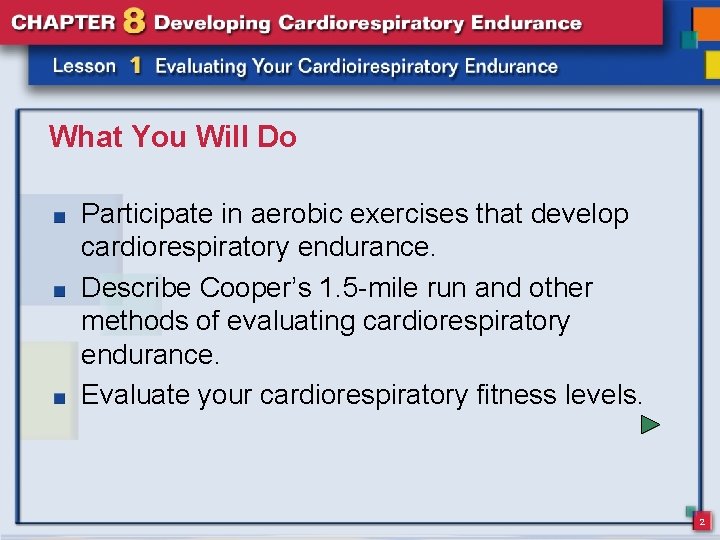 CHAPTER 8 Developing Cardiorespiratory Endurance

Lesson 1 Evaluating Your Cardioirespiratory Endurance

What You Will Do

■ Participate in aerobic exercises that develop cardiorespiratory endurance.

■ Describe Cooper's 1.5-mile run and other methods of evaluating cardiorespiratory endurance.

■ Evaluate your cardiorespiratory fitness levels.

2